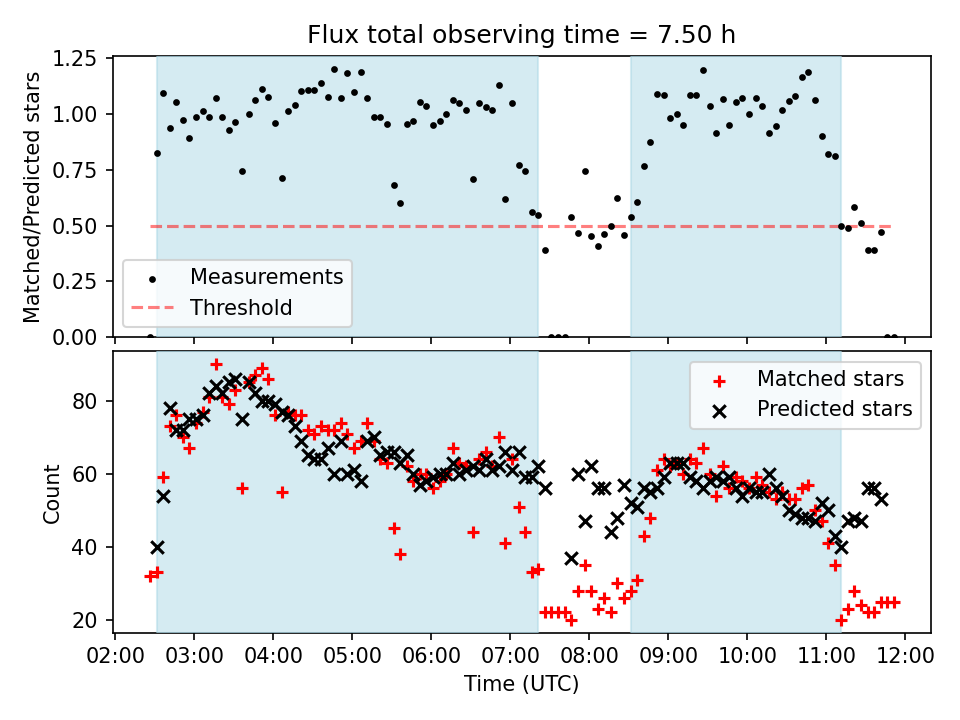 Flux total observing time = 7.50 h

Matched/Predicted stars

1.25
1.00
0.75
0.50
0.25
0.00

Measurements
Threshold

Count

80
60
40
20

Matched stars
Predicted stars

02:00 03:00 04:00 05:00 06:00 07:00 08:00 09:00 10:00 11:00 12:00

Time (UTC)